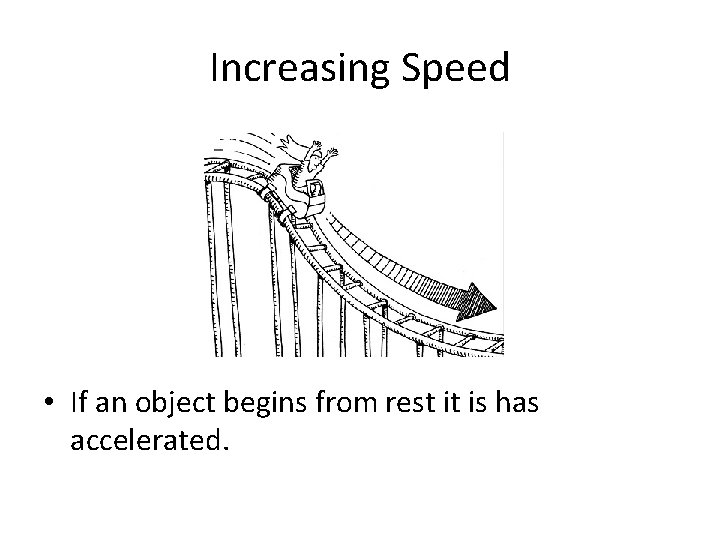 Increasing Speed

• If an object begins from rest it is has accelerated.